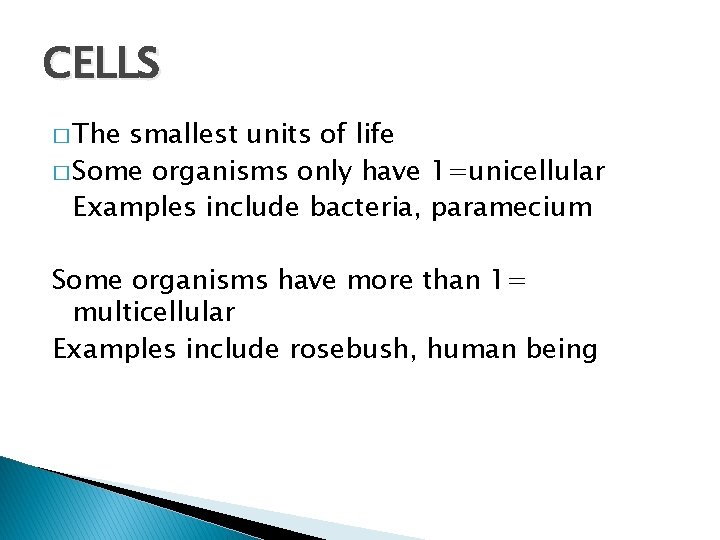 CELLS

□ The smallest units of life
□ Some organisms only have 1=unicellular
Examples include bacteria, paramecium

Some organisms have more than 1= multicellular
Examples include rosebush, human being